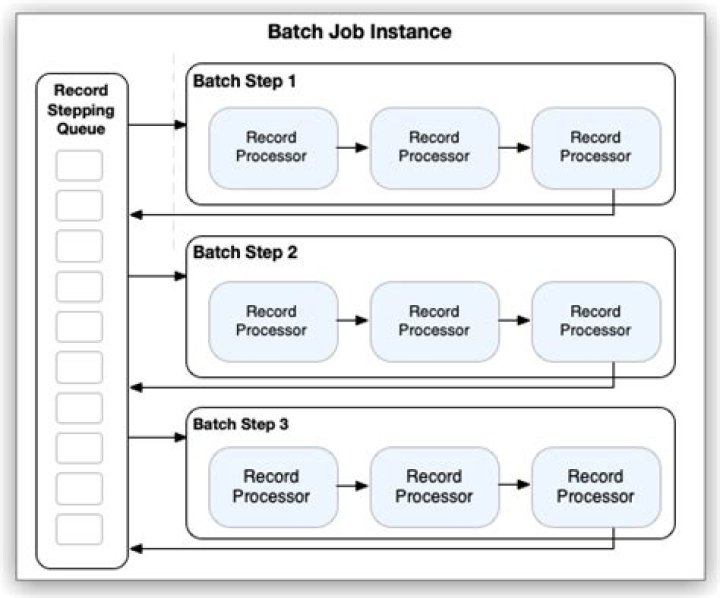 Batch Job Instance

Record Stepping Queue

Batch Step 1

Record Processor

Record Processor

Record Processor

Batch Step 2

Record Processor

Record Processor

Record Processor

Batch Step 3

Record Processor

Record Processor

Record Processor